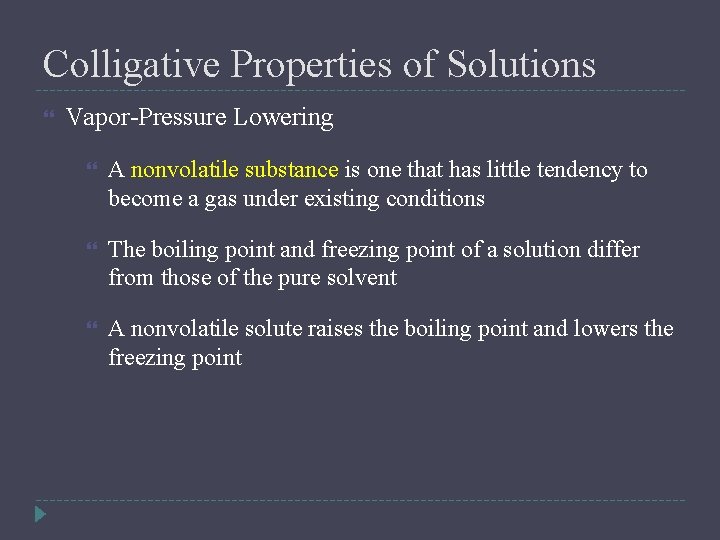 Colligative Properties of Solutions

Vapor-Pressure Lowering

A nonvolatile substance is one that has little tendency to become a gas under existing conditions

The boiling point and freezing point of a solution differ from those of the pure solvent

A nonvolatile solute raises the boiling point and lowers the freezing point